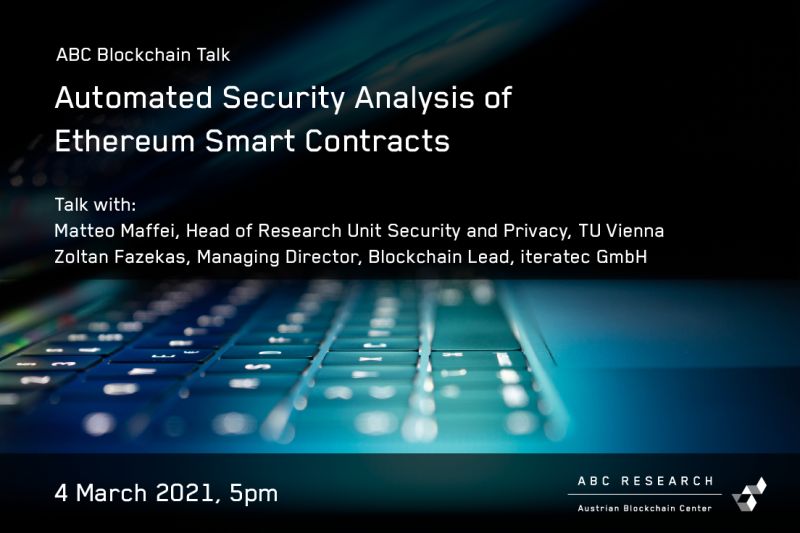 ABC Blockchain Talk

Automated Security Analysis of Ethereum Smart Contracts

Talk with:
Matteo Maffei, Head of Research Unit Security and Privacy, TU Vienna
Zoltan Fazekas, Managing Director, Blockchain Lead, iteratec GmbH

4 March 2021, 5pm

ABC RESEARCH
Austrian Blockchain Center